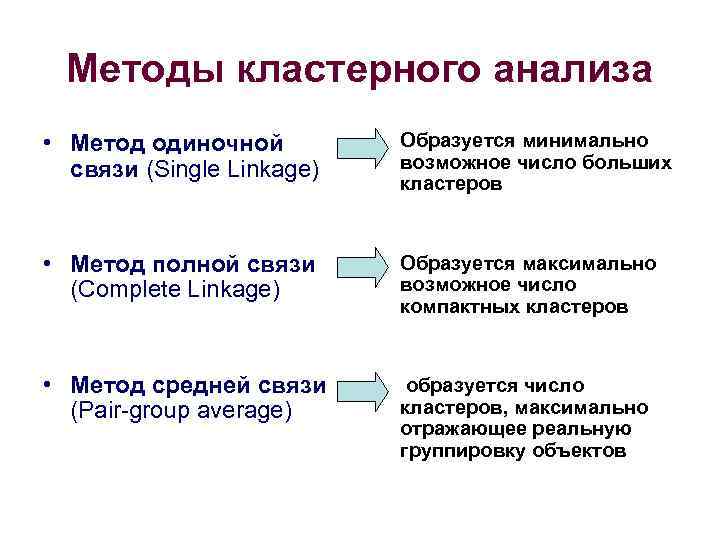 Методы кластерного анализа

• Метод одиночной связи (Single Linkage)

Образуется минимально возможное число больших кластеров

• Метод полной связи (Complete Linkage)

Образуется максимально возможное число компактных кластеров

• Метод средней связи (Pair-group average)

образуется число кластеров, максимально отражающее реальную группировку объектов